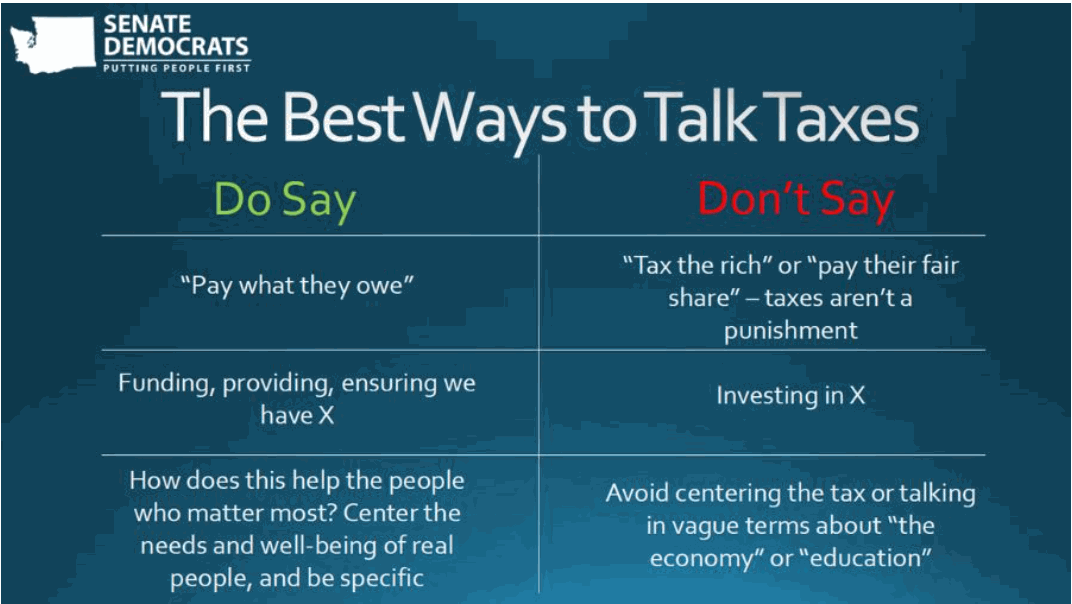 SENATE DEMOCRATS
PUTTING PEOPLE FIRST

The Best Ways to Talk Taxes

| Do Say | Don't Say |
|---|---|
| "Pay what they owe" | "Tax the rich" or "pay their fair share" – taxes aren't a punishment |
| Funding, providing, ensuring we have X | Investing in X |
| How does this help the people who matter most? Center the needs and well-being of real people, and be specific | Avoid centering the tax or talking in vague terms about "the economy" or "education" |